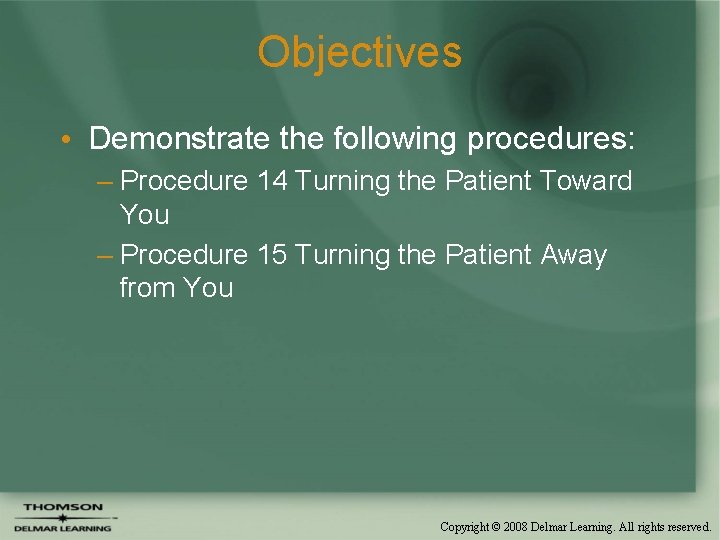 Objectives

• Demonstrate the following procedures:

– Procedure 14 Turning the Patient Toward You

– Procedure 15 Turning the Patient Away from You

THOMSON
DELMAR LEARNING

Copyright © 2008 Delmar Learning. All rights reserved.